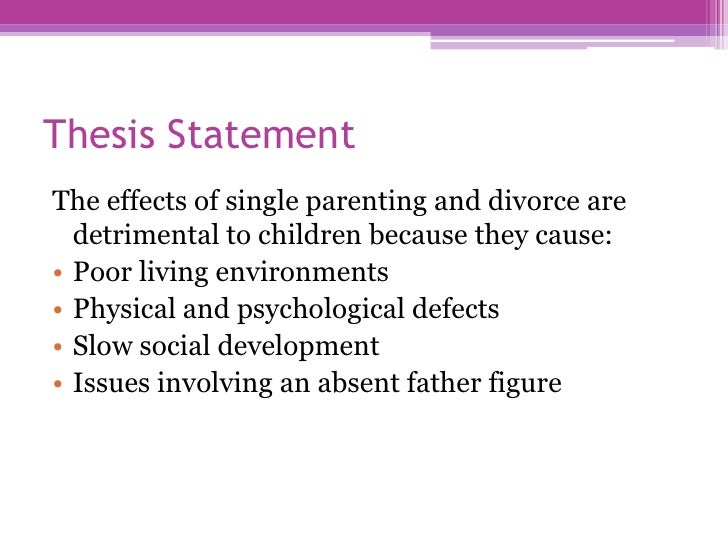 Thesis Statement

The effects of single parenting and divorce are detrimental to children because they cause:

• Poor living environments
• Physical and psychological defects
• Slow social development
• Issues involving an absent father figure